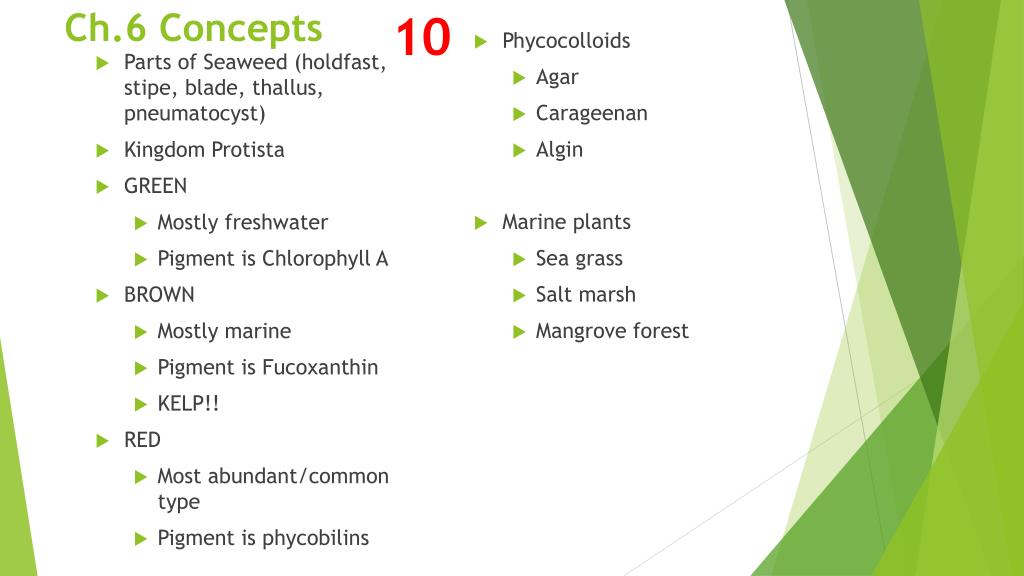 Ch.6 Concepts

10

Parts of Seaweed (holdfast, stipe, blade, thallus, pneumatocyst)

Kingdom Protista

GREEN

Mostly freshwater

Pigment is Chlorophyll A

BROWN

Mostly marine

Pigment is Fucoxanthin

KELP!!

RED

Most abundant/common type

Pigment is phycobilins

Phycocolloids

Agar

Carageenan

Algin

Marine plants

Sea grass

Salt marsh

Mangrove forest